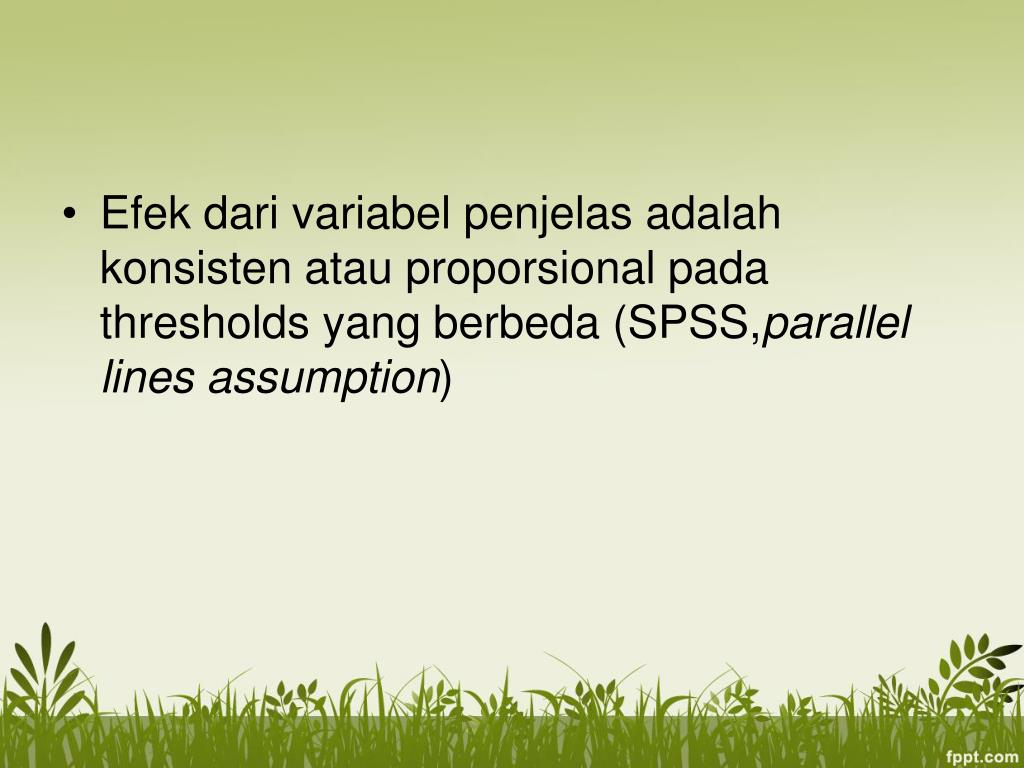 • Efek dari variabel penjelas adalah konsisten atau proporsional pada thresholds yang berbeda (SPSS,parallel lines assumption)

fppt.com